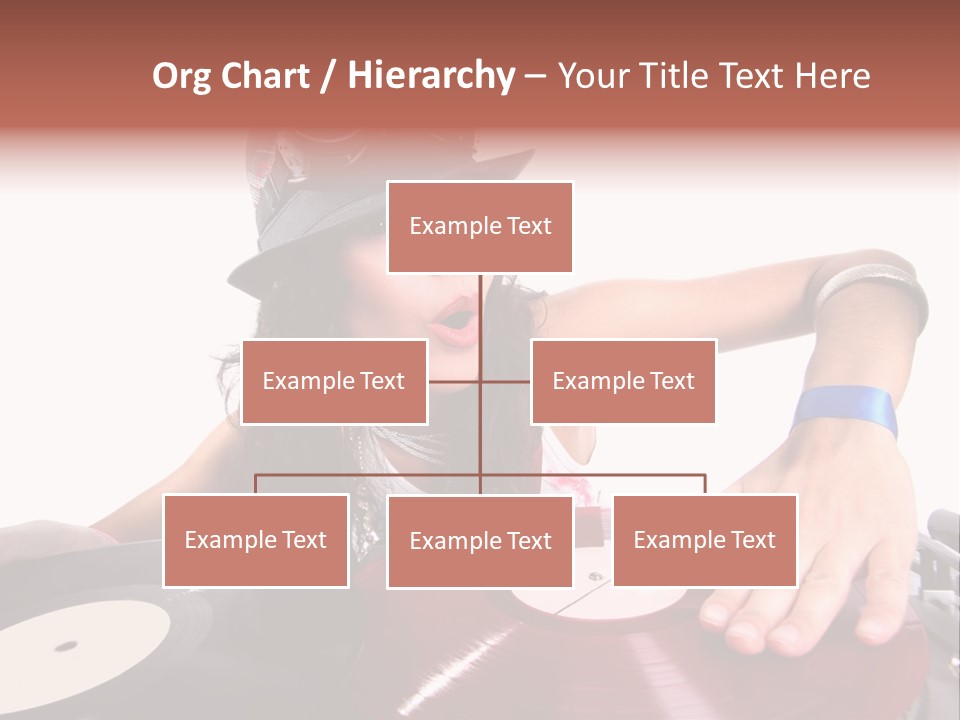 Org Chart / Hierarchy – Your Title Text Here

Example Text

Example Text

Example Text

Example Text

Example Text

Example Text